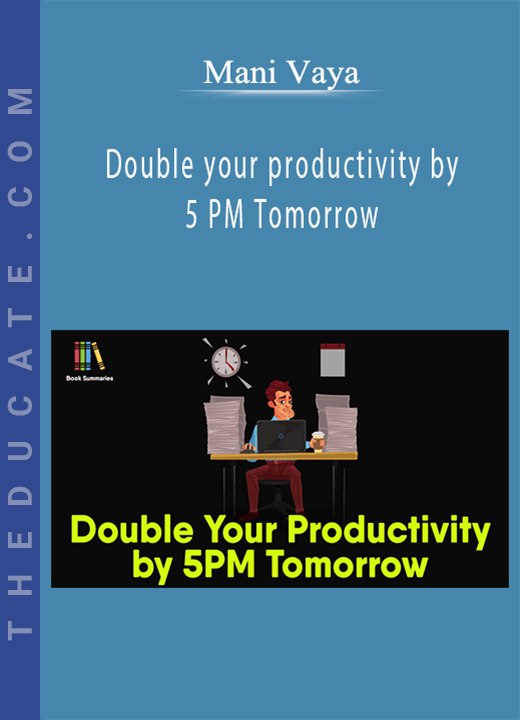 THEDUCATE.COM

Mani Vaya

Double your productivity by 5 PM Tomorrow

Book Summaries

Double Your Productivity by 5PM Tomorrow